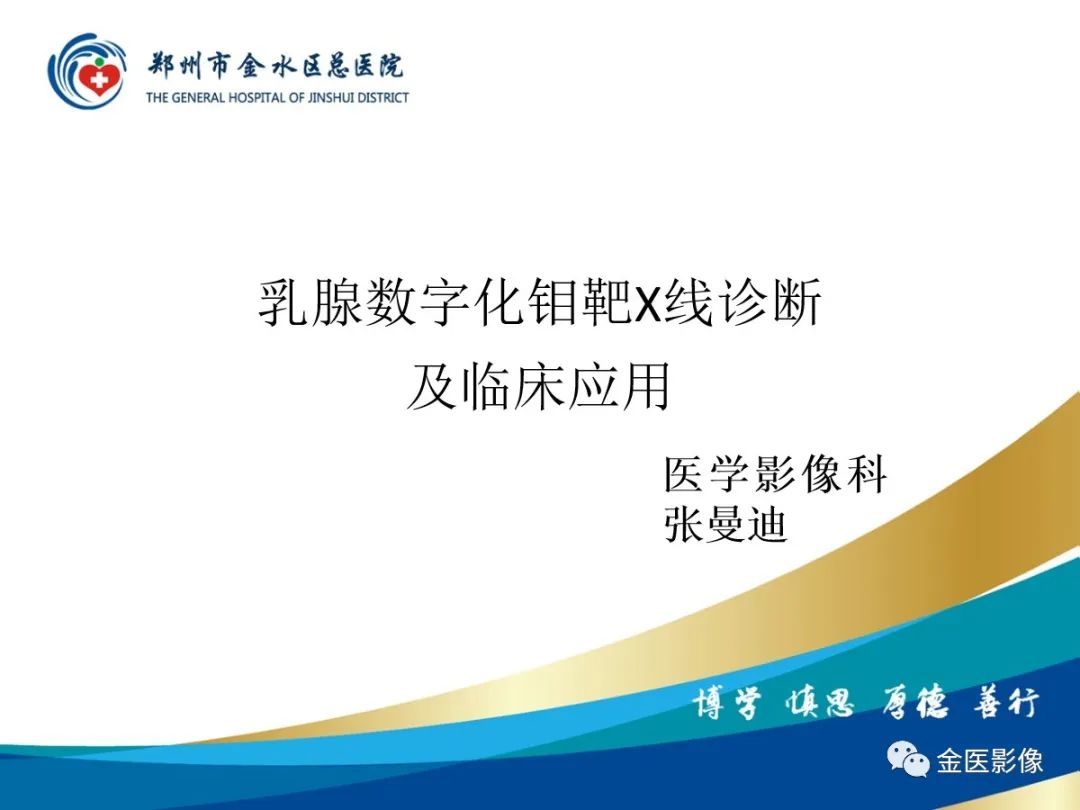 郑州市金水区总医院
THE GENERAL HOSPITAL OF JINSHUI DISTRICT

乳腺数字化钼靶X线诊断
及临床应用

医学影像科
张曼迪

博学 慎思 厚德 善行

金医影像